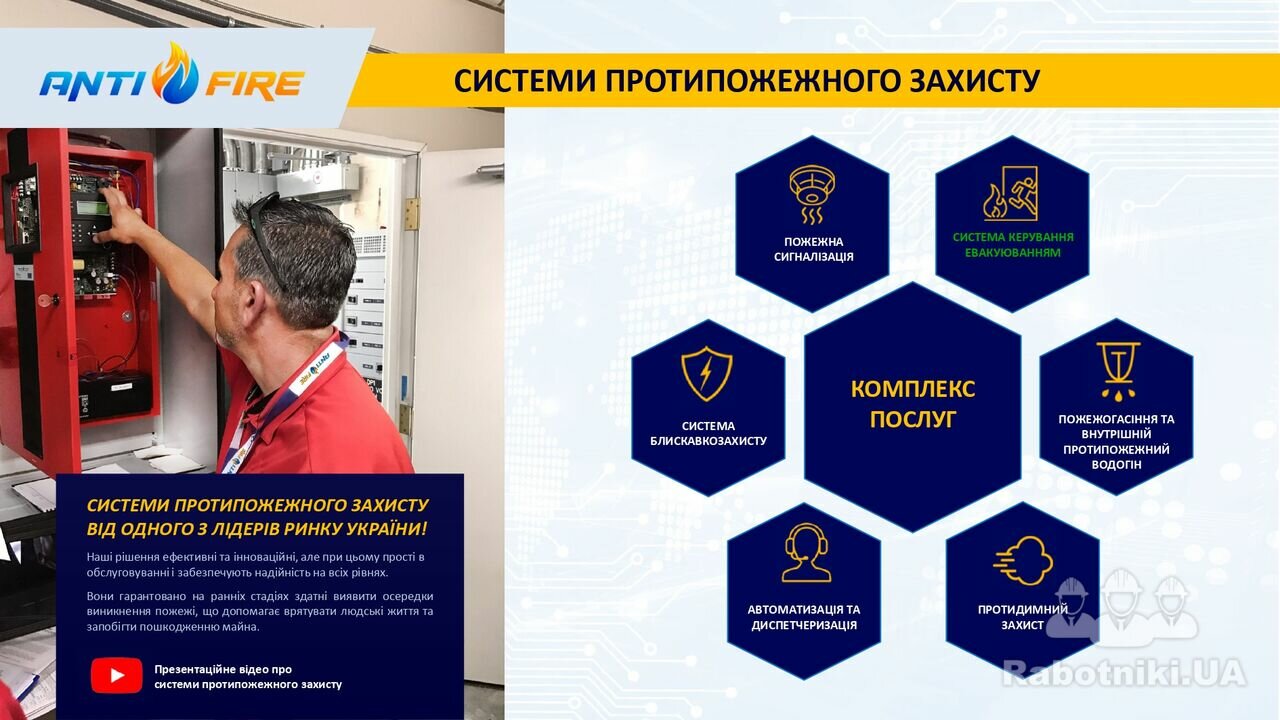 ANTI FIRE

СИСТЕМИ ПРОТИПОЖЕЖНОГО ЗАХИСТУ

ПОЖЕЖНА СИГНАЛІЗАЦІЯ

СИСТЕМА КЕРУВАННЯ ЕВАКУЮВАННЯМ

СИСТЕМА БЛИСКАВКОЗАХИСТУ

КОМПЛЕКС ПОСЛУГ

ПОЖЕЖОГАСІННЯ ТА ВНУТРІШНІЙ ПРОТИПОЖЕЖНИЙ ВОДОГІН

АВТОМАТИЗАЦІЯ ТА ДИСПЕТЧЕРИЗАЦІЯ

ПРОТИДИМНИЙ ЗАХИСТ

СИСТЕМИ ПРОТИПОЖЕЖНОГО ЗАХИСТУ ВІД ОДНОГО З ЛІДЕРІВ РИНКУ УКРАЇНИ!

Наші рішення ефективні та інноваційні, але при цьому прості в обслуговуванні і забезпечують надійність на всіх рівнях.

Вони гарантовано на ранніх стадіях здатні виявити осередки виникнення пожежі, що допомагає врятувати людські життя та запобігти пошкодженню майна.

Презентаційне відео про системи протипожежного захисту

Rabotniki.UA